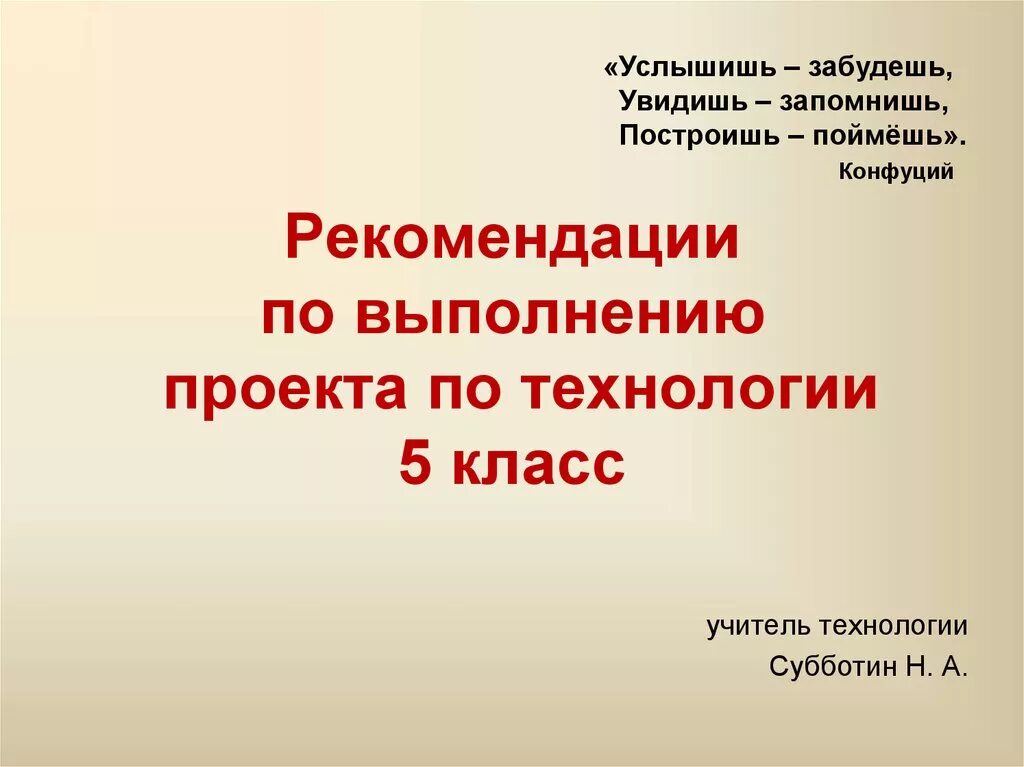 «Услышишь – забудешь,
Увидишь – запомнишь,
Построишь – поймёшь».
Конфуций

Рекомендации
по выполнению
проекта по технологии
5 класс

учитель технологии
Субботин Н. А.